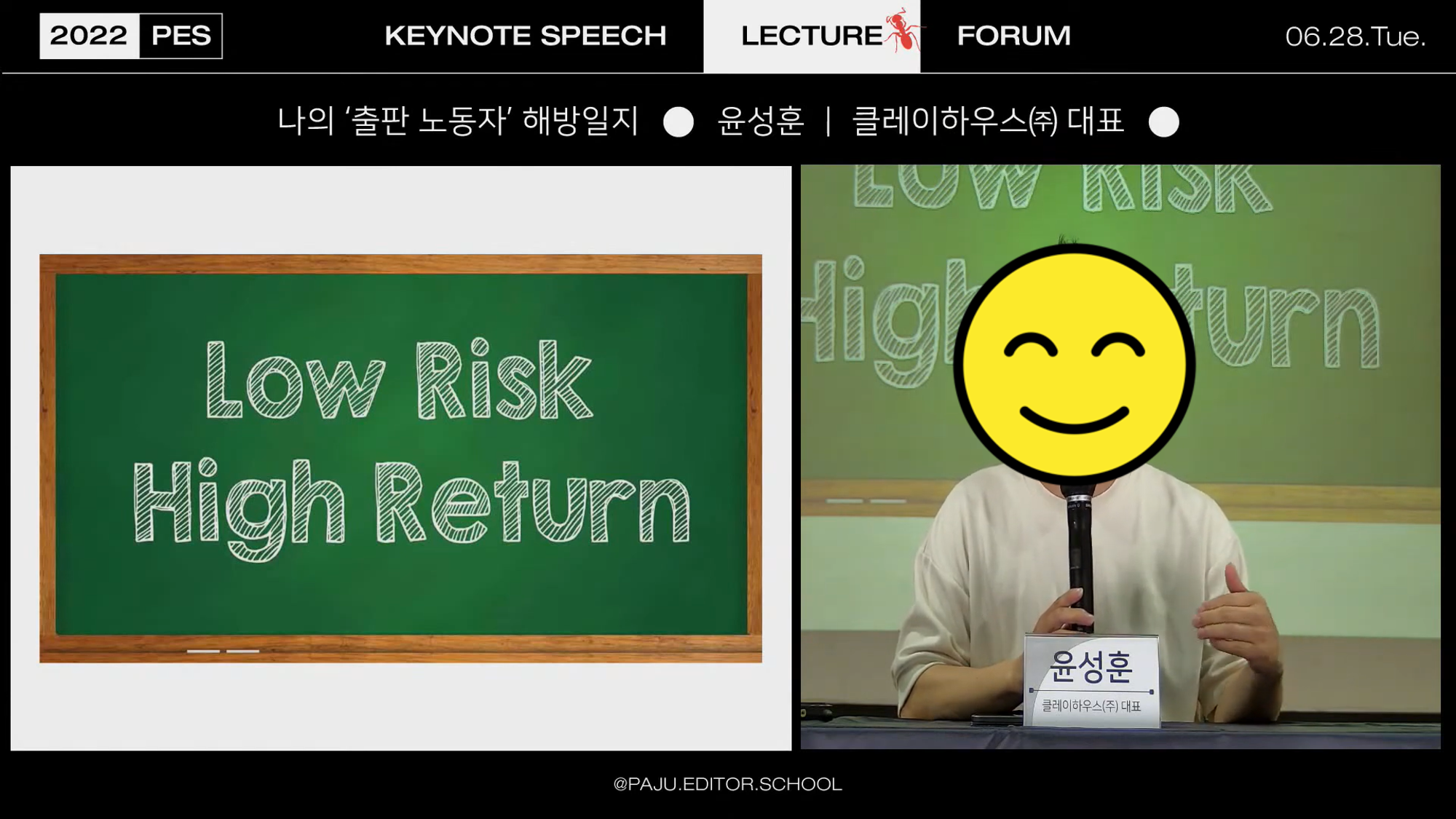 2022 PES

KEYNOTE SPEECH

LECTURE

FORUM

06.28.Tue.

나의 '출판 노동자' 해방일지 ● 윤성훈 | 클레이하우스㈜ 대표 ●

Low Risk
High Return

Low Risk
High Return

윤성훈
클레이하우스(주) 대표

@PAJU.EDITOR.SCHOOL